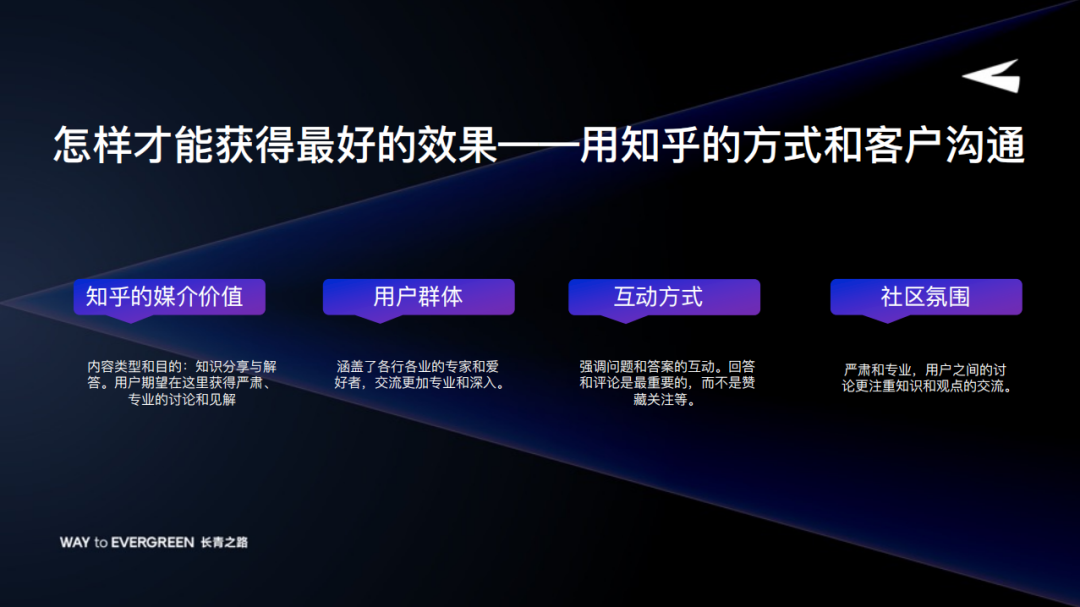 怎样才能获得最好的效果——用知乎的方式和客户沟通

知乎的媒介价值

内容类型和目的：知识分享与解答。用户期望在这里获得严肃、专业的讨论和见解

用户群体

涵盖了各行各业的专家和爱好者，交流更加专业和深入。

互动方式

强调问题和答案的互动。回答和评论是最重要的，而不是赞藏关注等。

社区氛围

严肃和专业，用户之间的讨论更注重知识和观点的交流。

WAY to EVERGREEN 长青之路